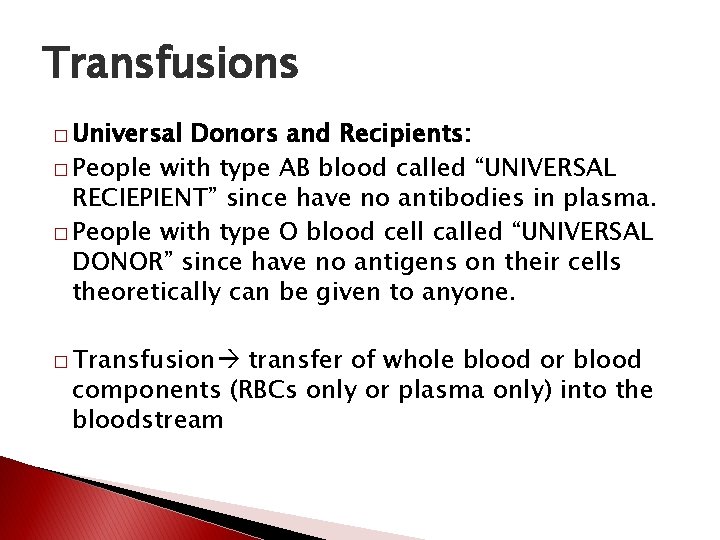 Transfusions

□ Universal Donors and Recipients:

□ People with type AB blood called “UNIVERSAL RECIEPIENT” since have no antibodies in plasma.

□ People with type O blood cell called “UNIVERSAL DONOR” since have no antigens on their cells theoretically can be given to anyone.

□ Transfusion→ transfer of whole blood or blood components (RBCs only or plasma only) into the bloodstream